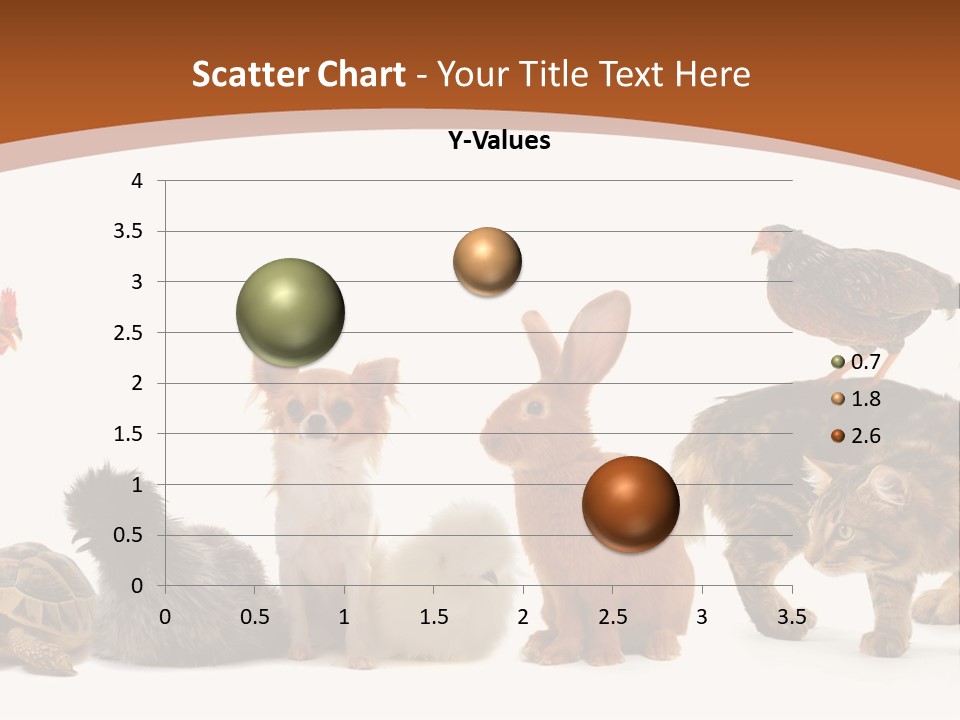 Scatter Chart - Your Title Text Here

Y-Values

4
3.5
3
2.5
2
1.5
1
0.5
0

0 0.5 1 1.5 2 2.5 3 3.5

0.7
1.8
2.6